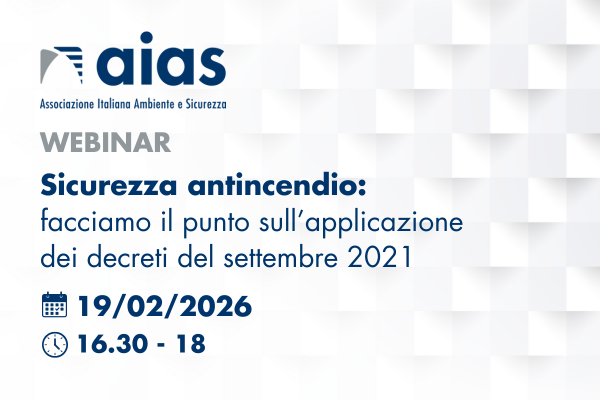 aias
Associazione Italiana Ambiente e Sicurezza

WEBINAR

Sicurezza antincendio:
facciamo il punto sull'applicazione dei decreti del settembre 2021

19/02/2026
16.30 - 18